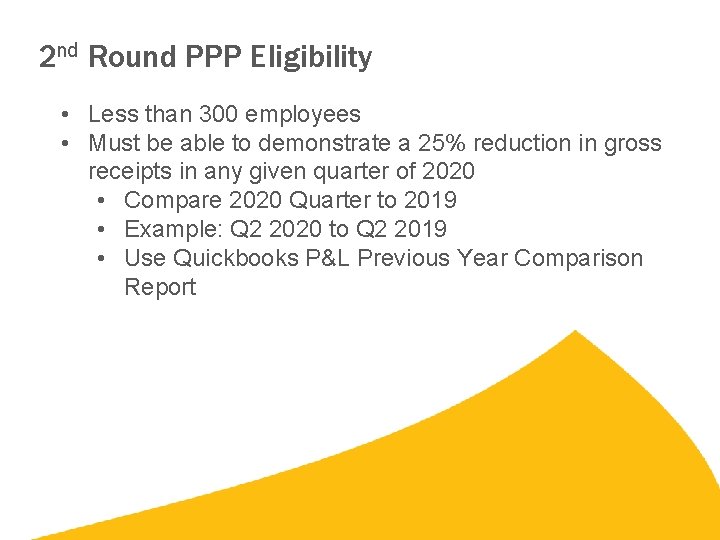 2nd Round PPP Eligibility

• Less than 300 employees
• Must be able to demonstrate a 25% reduction in gross receipts in any given quarter of 2020
  • Compare 2020 Quarter to 2019
  • Example: Q2 2020 to Q2 2019
  • Use Quickbooks P&L Previous Year Comparison Report